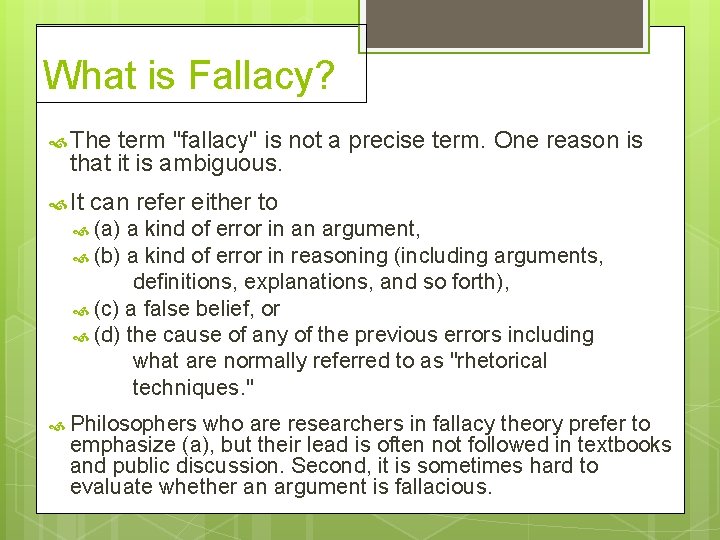 What is Fallacy?

The term "fallacy" is not a precise term. One reason is that it is ambiguous.

It can refer either to

(a) a kind of error in an argument,

(b) a kind of error in reasoning (including arguments, definitions, explanations, and so forth),

(c) a false belief, or

(d) the cause of any of the previous errors including what are normally referred to as "rhetorical techniques."

Philosophers who are researchers in fallacy theory prefer to emphasize (a), but their lead is often not followed in textbooks and public discussion. Second, it is sometimes hard to evaluate whether an argument is fallacious.